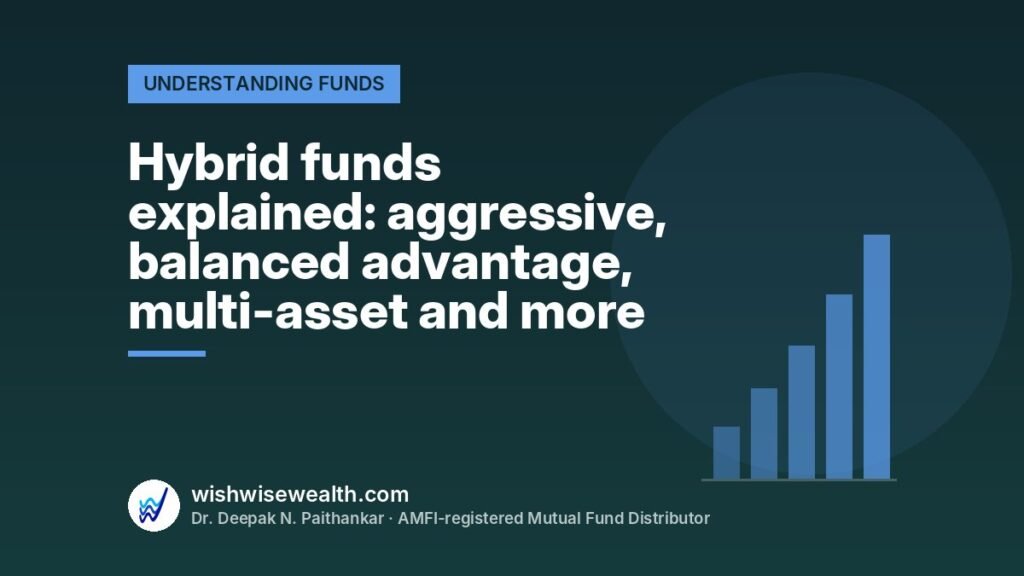 UNDERSTANDING FUNDS

Hybrid funds explained: aggressive, balanced advantage, multi-asset and more

wishwisewealth.com
Dr. Deepak N. Paithankar · AMFI-registered Mutual Fund Distributor